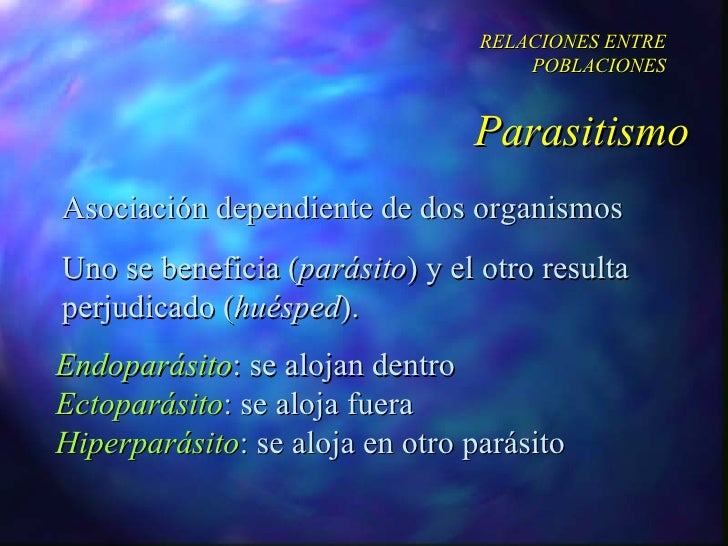 RELACIONES ENTRE POBLACIONES

Parasitismo

Asociación dependiente de dos organismos

Uno se beneficia (parásito) y el otro resulta perjudicado (huésped).

Endoparásito: se alojan dentro
Ectoparásito: se aloja fuera
Hiperparásito: se aloja en otro parásito